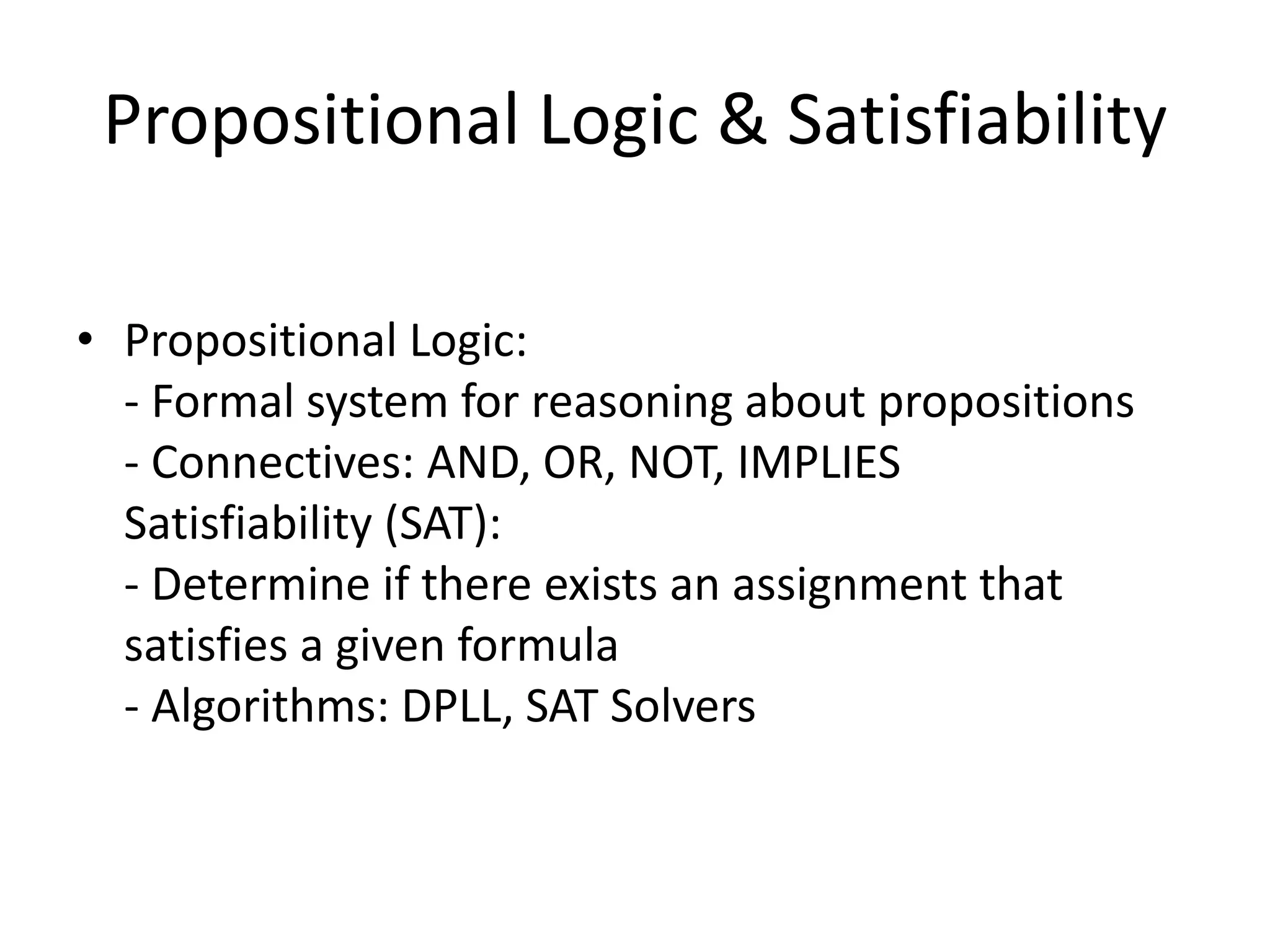 Propositional Logic & Satisfiability

• Propositional Logic:
- Formal system for reasoning about propositions
- Connectives: AND, OR, NOT, IMPLIES
Satisfiability (SAT):
- Determine if there exists an assignment that satisfies a given formula
- Algorithms: DPLL, SAT Solvers